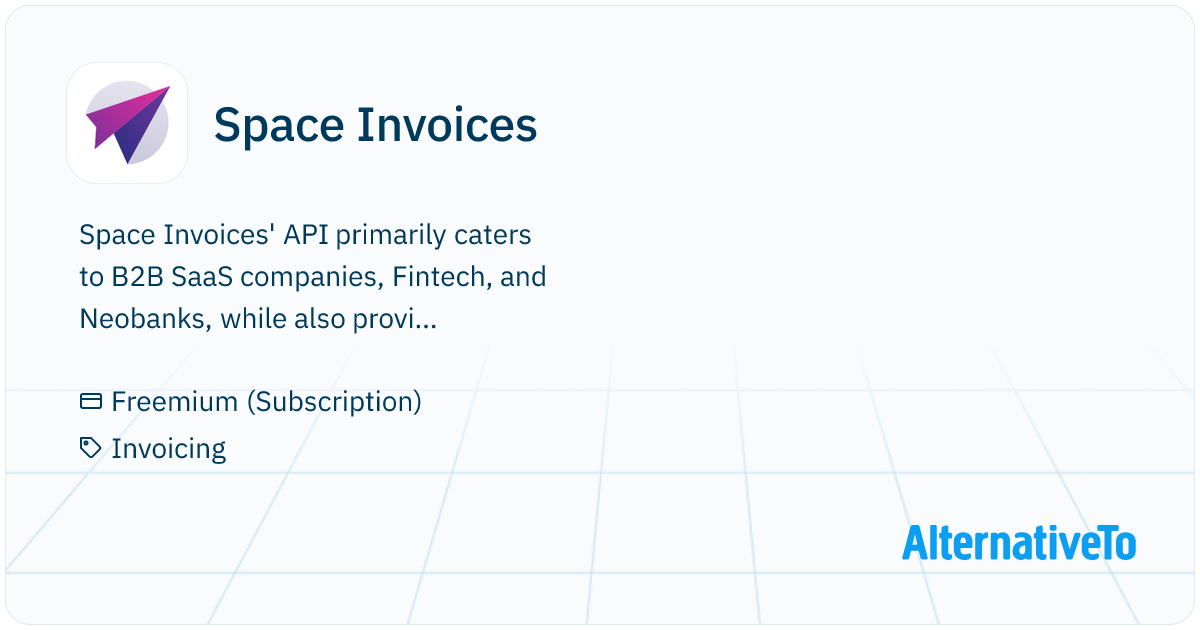 Space Invoices

Space Invoices' API primarily caters to B2B SaaS companies, Fintech, and Neobanks, while also provi...

Freemium (Subscription)
Invoicing

AlternativeTo